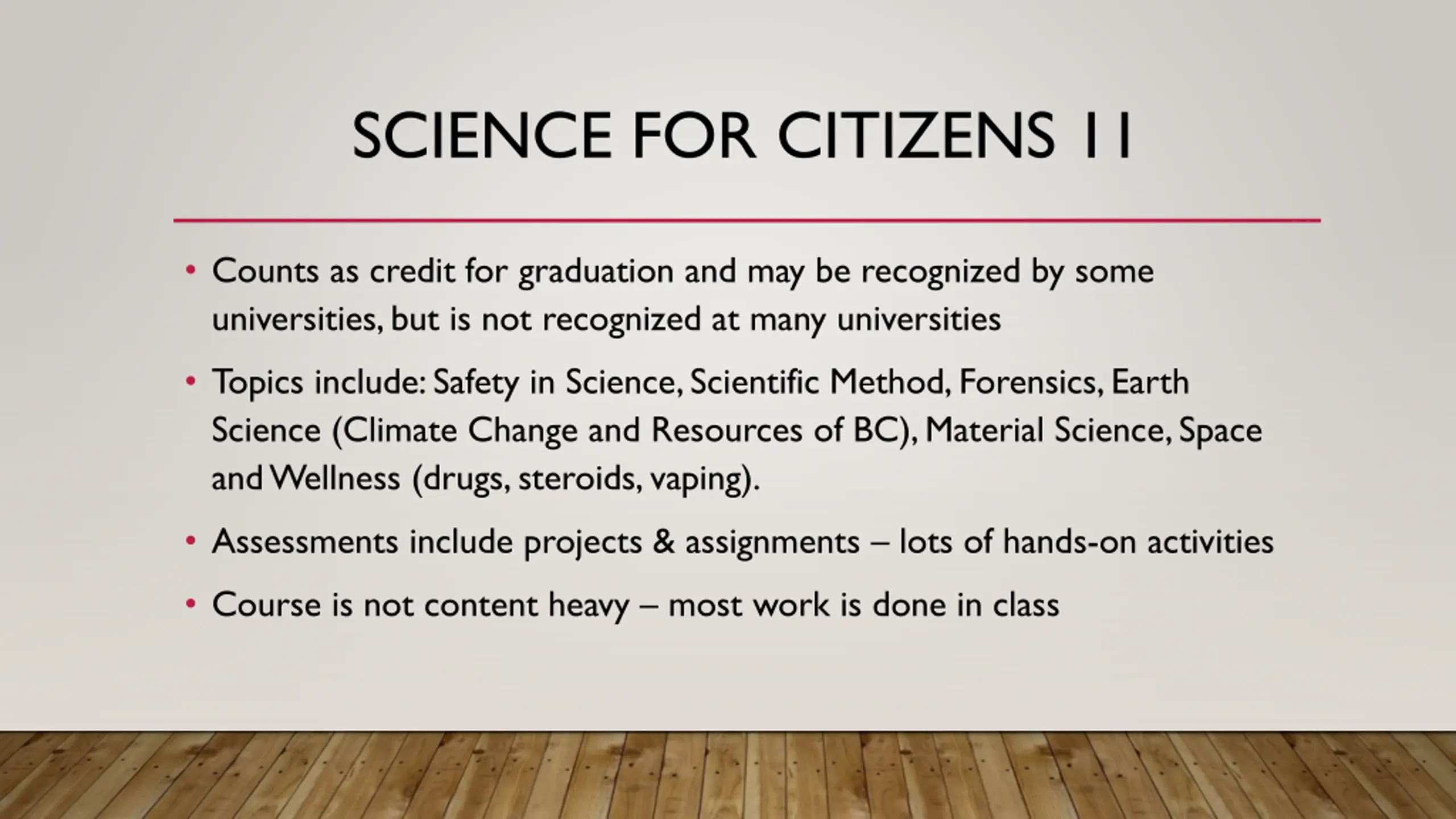 SCIENCE FOR CITIZENS 11

• Counts as credit for graduation and may be recognized by some universities, but is not recognized at many universities

• Topics include: Safety in Science, Scientific Method, Forensics, Earth Science (Climate Change and Resources of BC), Material Science, Space and Wellness (drugs, steroids, vaping).

• Assessments include projects & assignments – lots of hands-on activities

• Course is not content heavy – most work is done in class